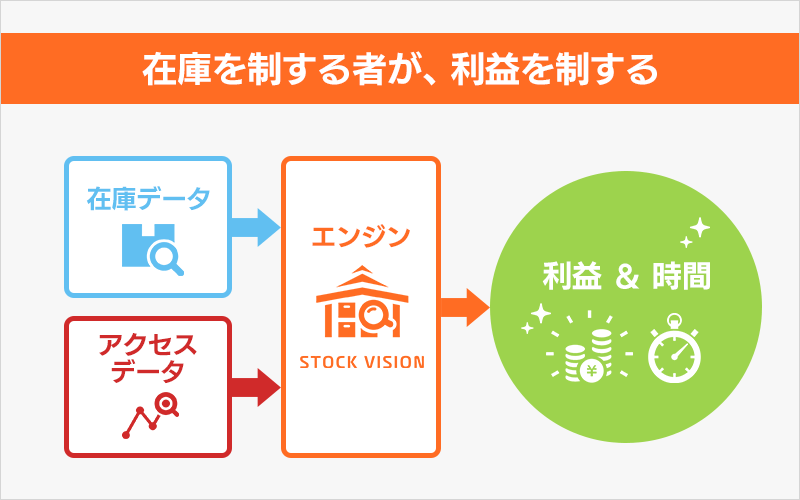 在庫を制する者が、利益を制する

在庫データ

アクセスデータ

エンジン

STOCK VISION

利益 & 時間

¥